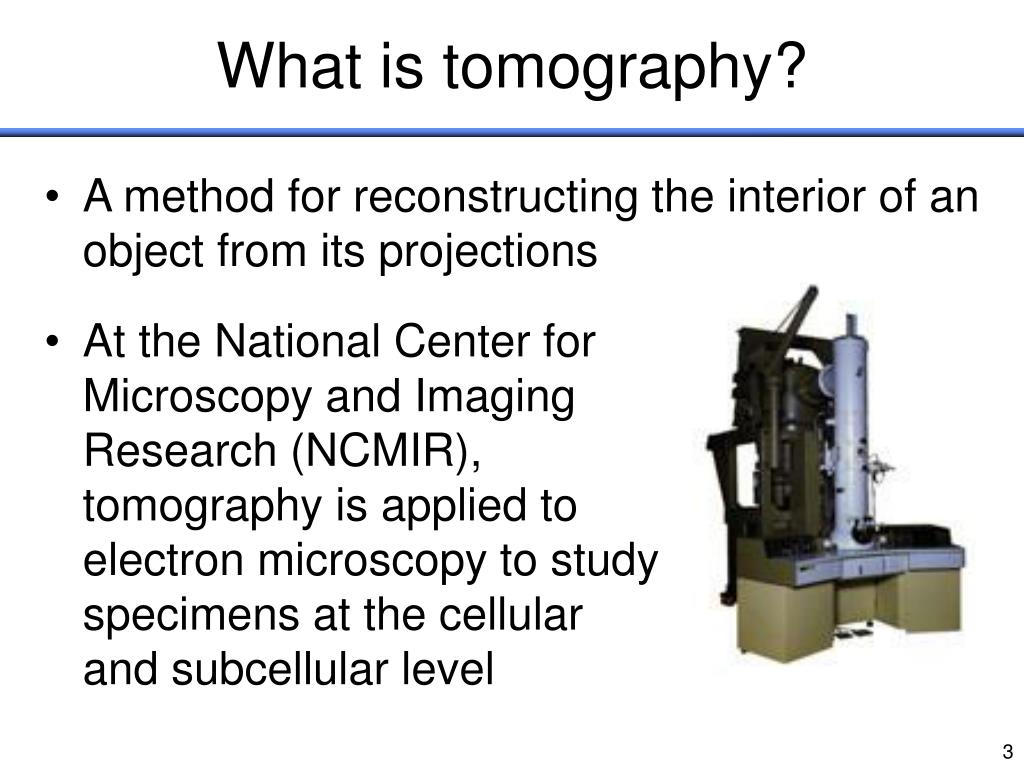 What is tomography?

• A method for reconstructing the interior of an object from its projections

• At the National Center for Microscopy and Imaging Research (NCMIR), tomography is applied to electron microscopy to study specimens at the cellular and subcellular level

3